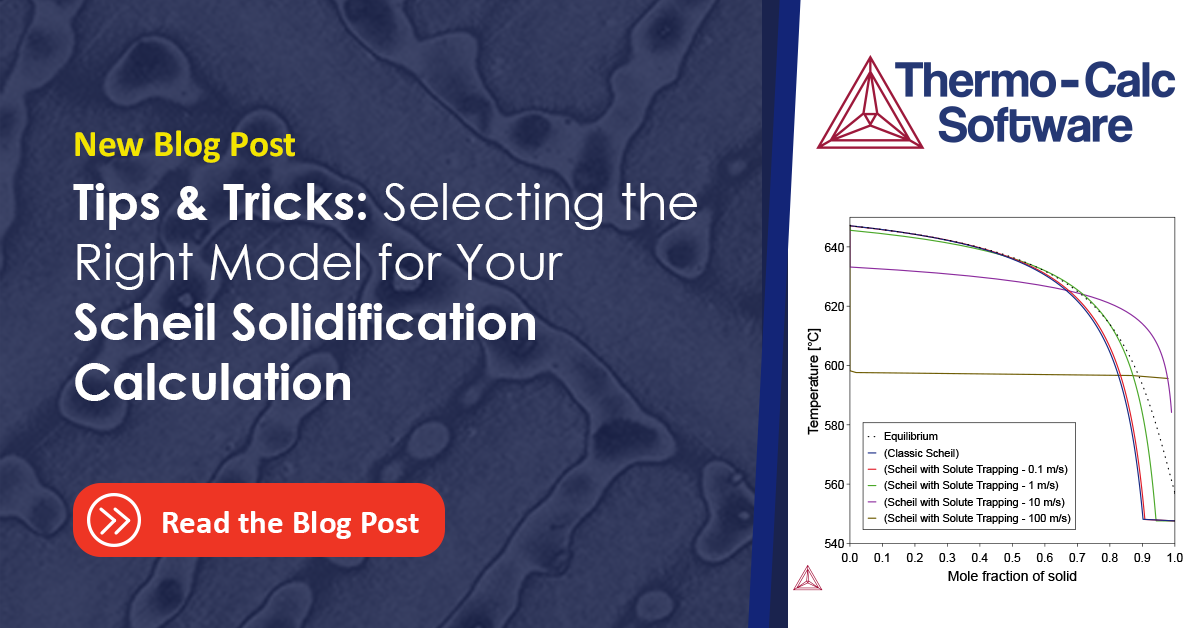 New Blog Post

Tips & Tricks: Selecting the Right Model for Your Scheil Solidification Calculation

Read the Blog Post

Thermo-Calc Software

Temperature [°C]

640

620

600

580

560

540

Equilibrium
(Classic Scheil)
(Scheil with Solute Trapping - 0.1 m/s)
(Scheil with Solute Trapping - 1 m/s)
(Scheil with Solute Trapping - 10 m/s)
(Scheil with Solute Trapping - 100 m/s)

0.0 0.1 0.2 0.3 0.4 0.5 0.6 0.7 0.8 0.9 1.0

Mole fraction of solid